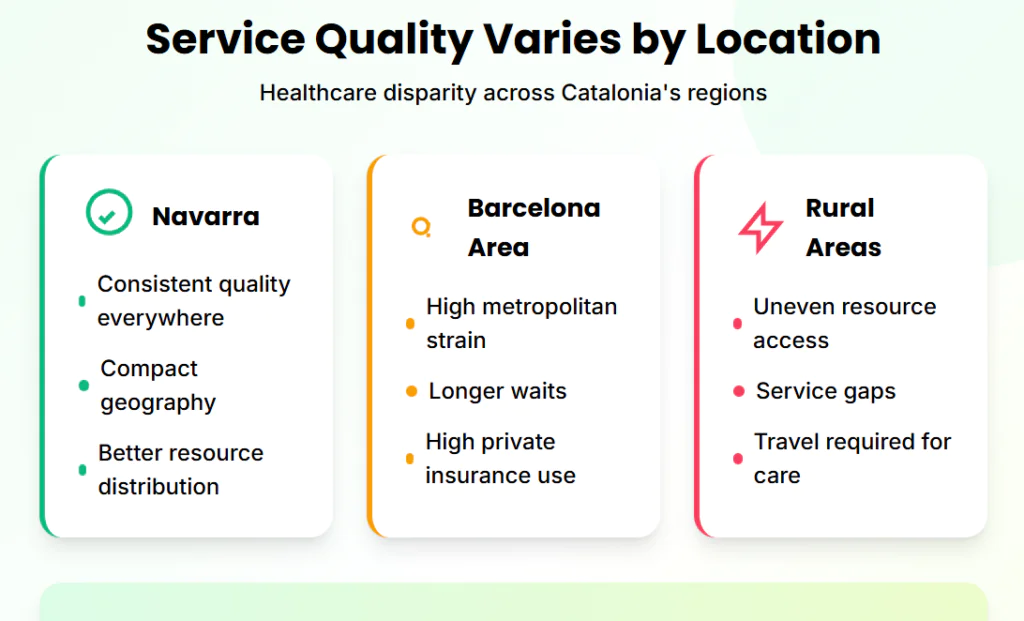 Service Quality Varies by Location

Healthcare disparity across Catalonia's regions

Navarra

Consistent quality everywhere

Compact geography

Better resource distribution

Barcelona Area

High metropolitan strain

Longer waits

High private insurance use

Rural Areas

Uneven resource access

Service gaps

Travel required for care